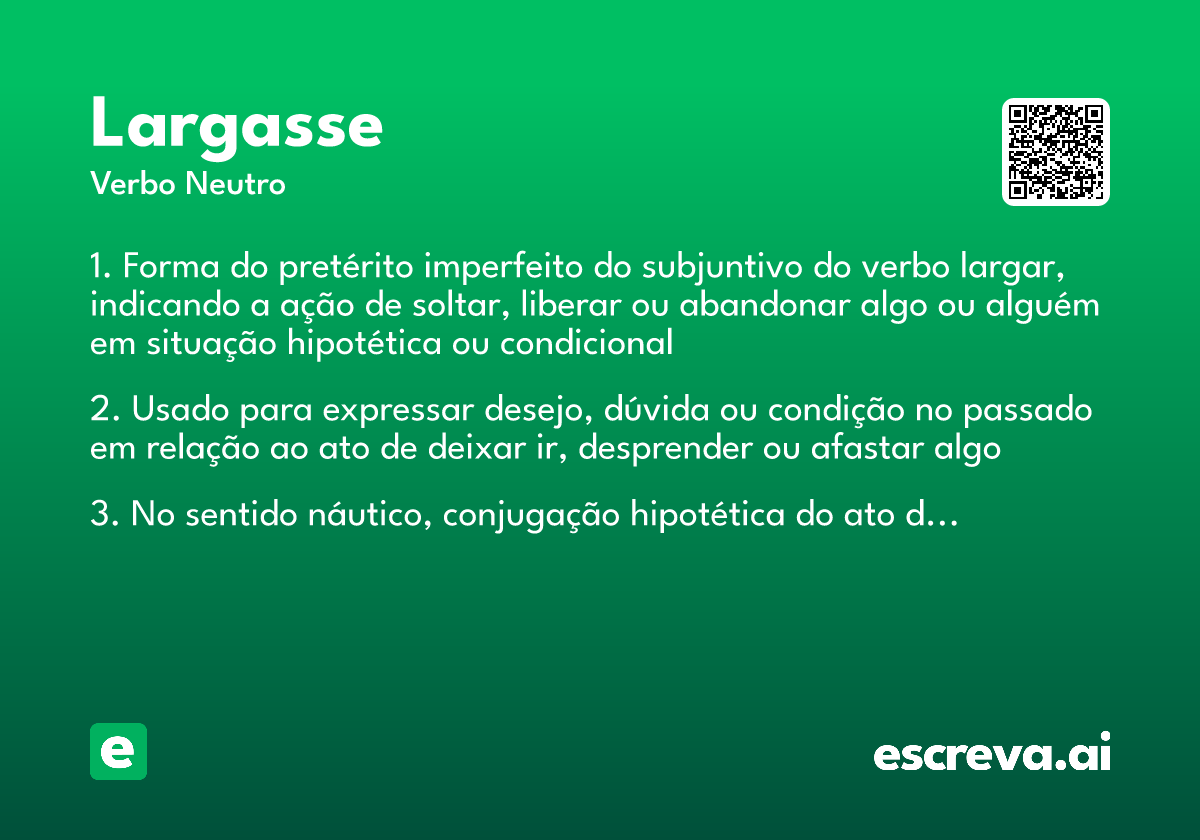 Largasse
Verbo Neutro

1. Forma do pretérito imperfeito do subjuntivo do verbo largar, indicando a ação de soltar, liberar ou abandonar algo ou alguém em situação hipotética ou condicional

2. Usado para expressar desejo, dúvida ou condição no passado em relação ao ato de deixar ir, desprender ou afastar algo

3. No sentido náutico, conjugação hipotética do ato d...

e

escreva.ai